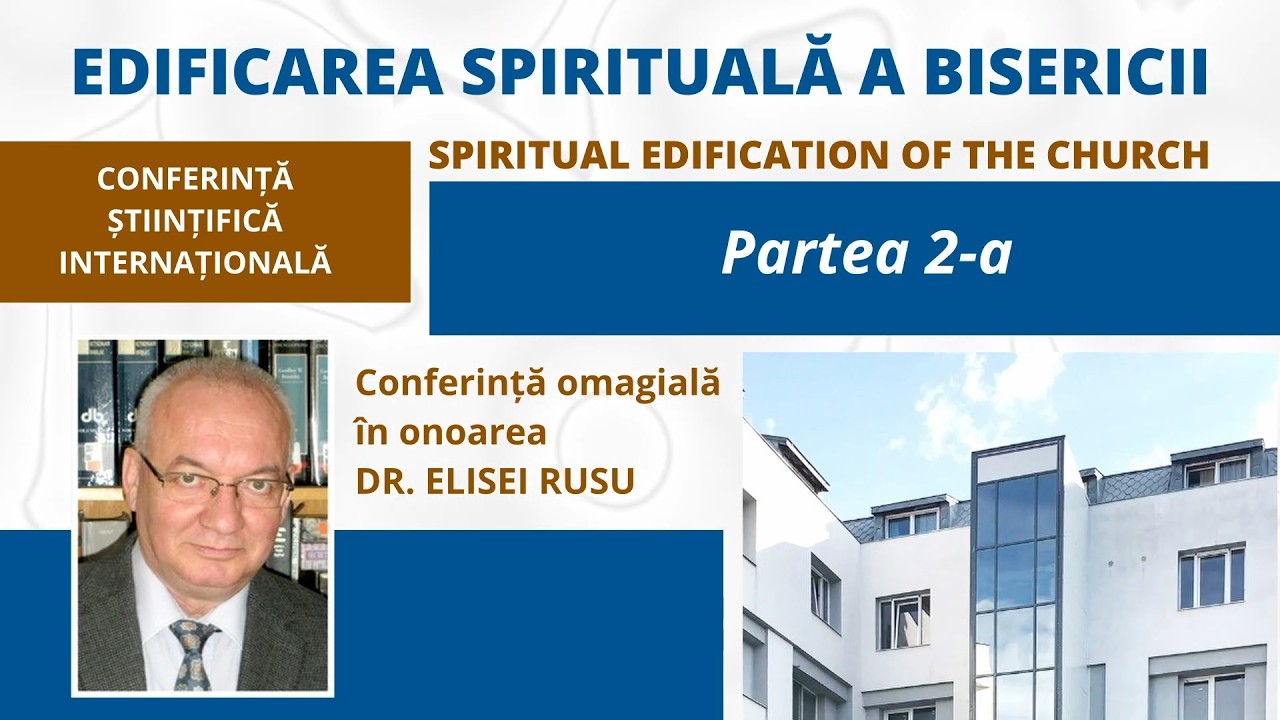 EDIFICAREA SPIRITUALĂ A BISERICII

CONFERINȚĂ ȘTIINȚIFICĂ INTERNAȚIONALĂ

SPIRITUAL EDIFICATION OF THE CHURCH

Partea 2-a

Conferință omagială în onoarea DR. ELISEI RUSU